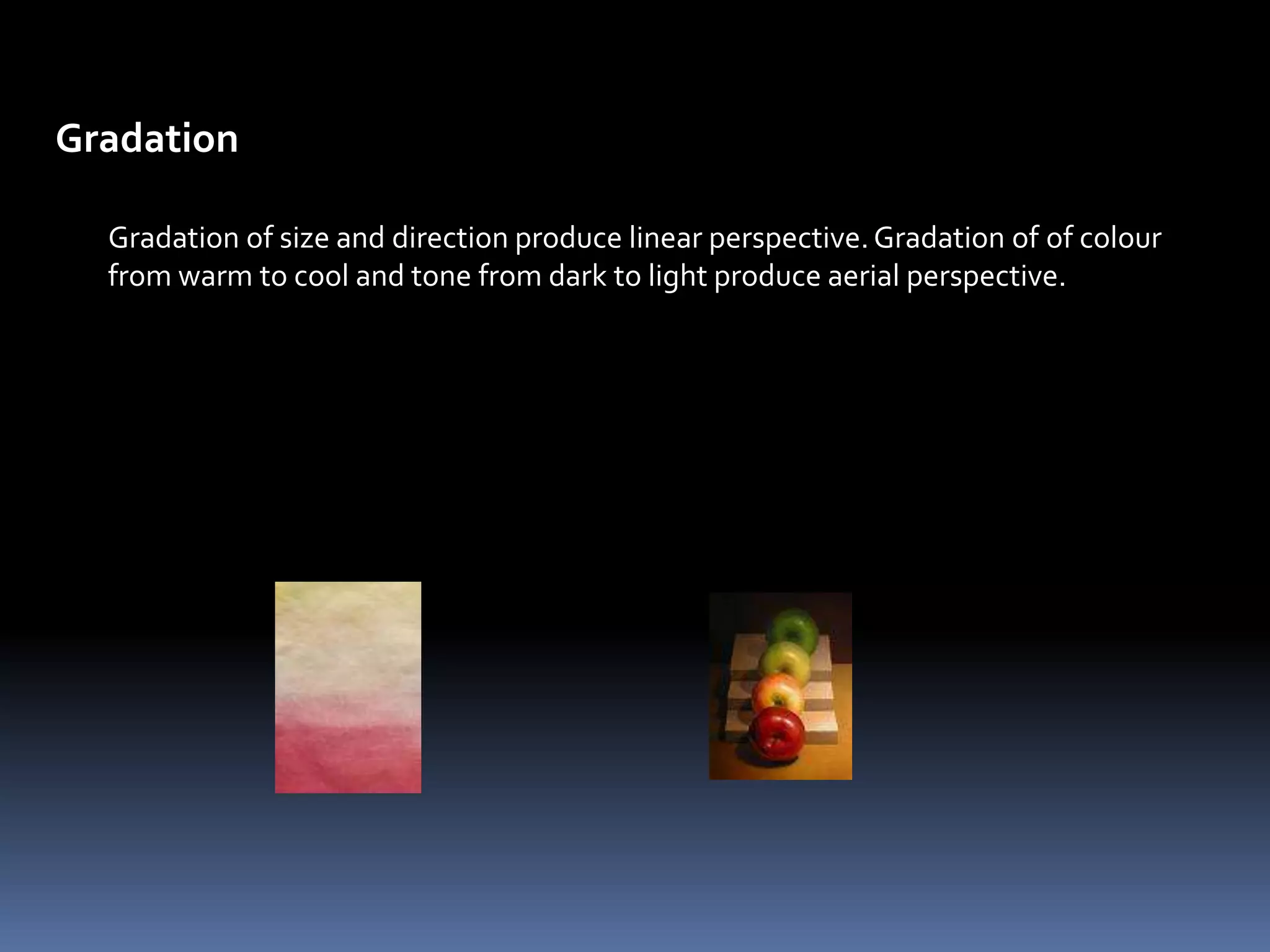 Gradation

Gradation of size and direction produce linear perspective. Gradation of of colour from warm to cool and tone from dark to light produce aerial perspective.